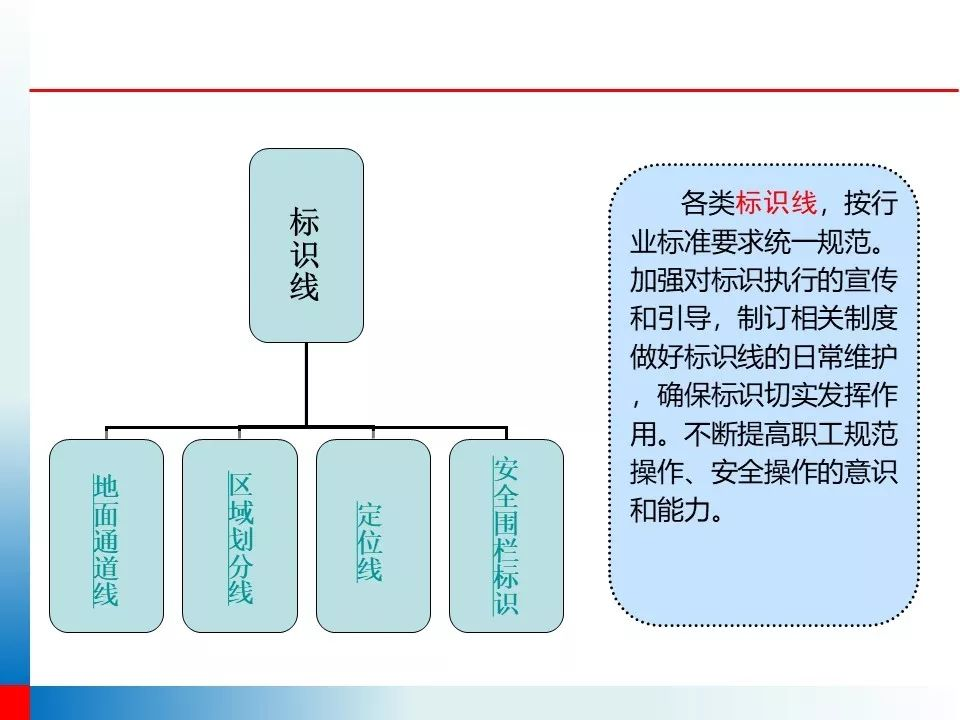 标识线

地面通道线

区域划分线

定位线

安全围栏标识

各类标识线，按行业标准要求统一规范。加强对标识执行的宣传和引导，制订相关制度做好标识线的日常维护，确保标识切实发挥作用。不断提高职工规范操作、安全操作的意识和能力。